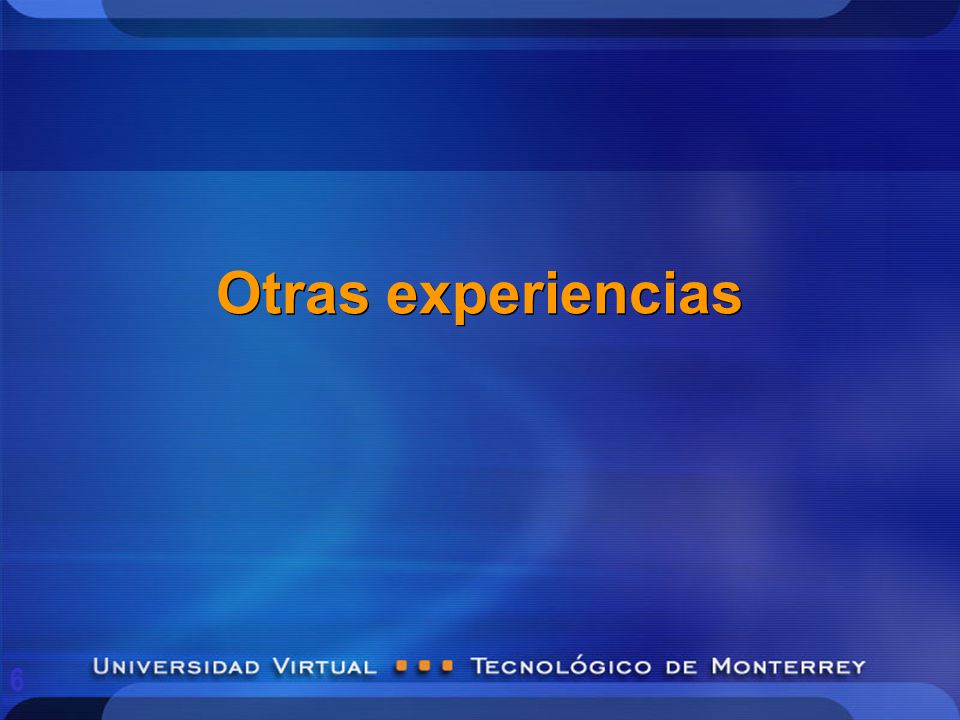 Otras experiencias

6

UNIVERSIDAD VIRTUAL TECNOLÓGICO DE MONTERREY